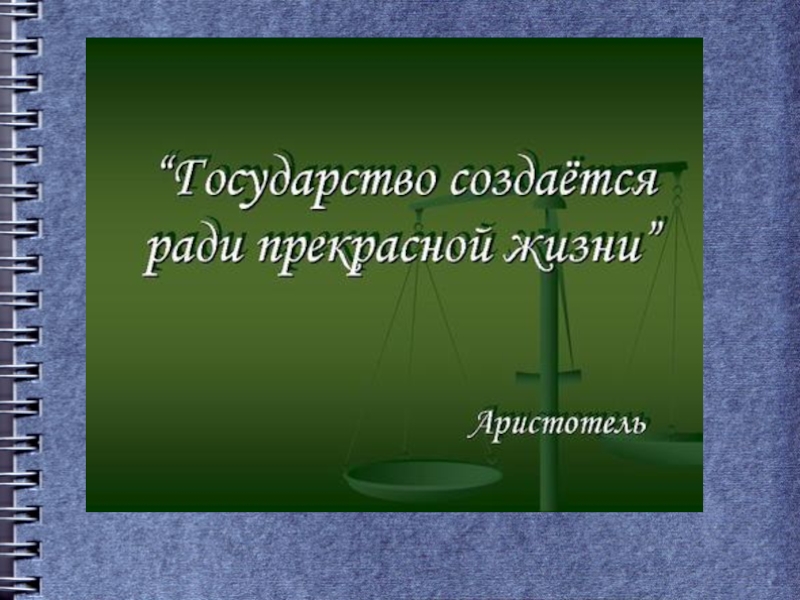 “Государство создаётся ради прекрасной жизни”

Аристотель